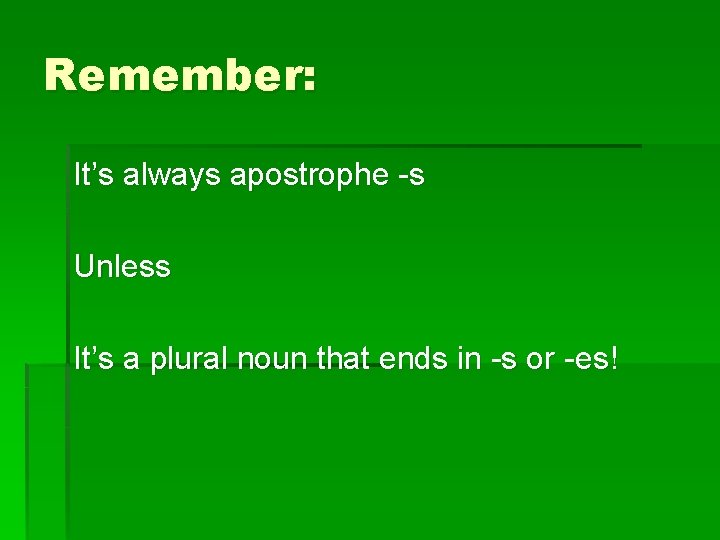 Remember:

It’s always apostrophe -s

Unless

It’s a plural noun that ends in -s or -es!